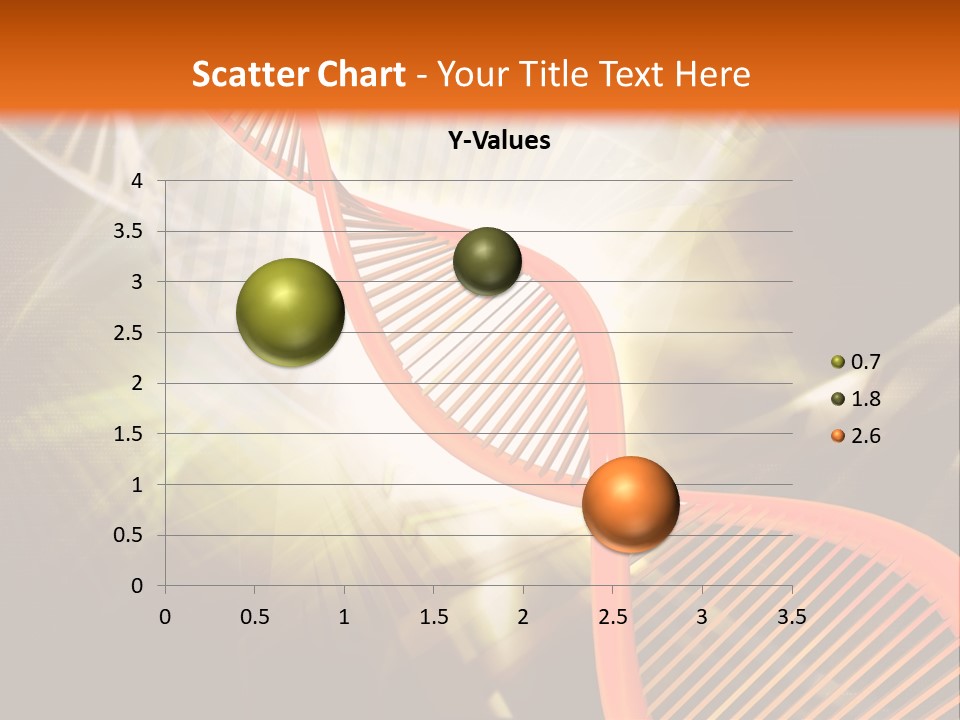 Scatter Chart - Your Title Text Here

Y-Values

4
3.5
3
2.5
2
1.5
1
0.5
0

0 0.5 1 1.5 2 2.5 3 3.5

0.7
1.8
2.6